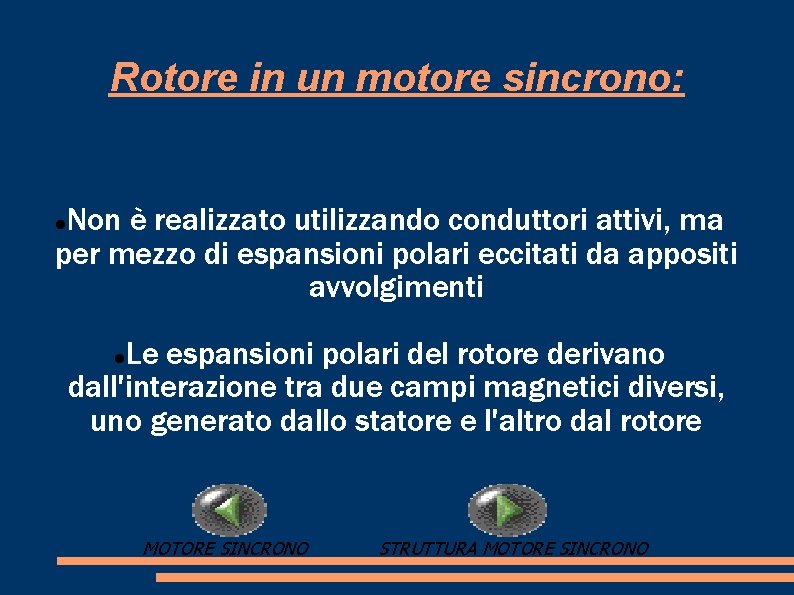 Rotore in un motore sincrono:

●Non è realizzato utilizzando conduttori attivi, ma per mezzo di espansioni polari eccitati da appositi avvolgimenti

●Le espansioni polari del rotore derivano dall'interazione tra due campi magnetici diversi, uno generato dallo statore e l'altro dal rotore

MOTORE SINCRONO

STRUTTURA MOTORE SINCRONO